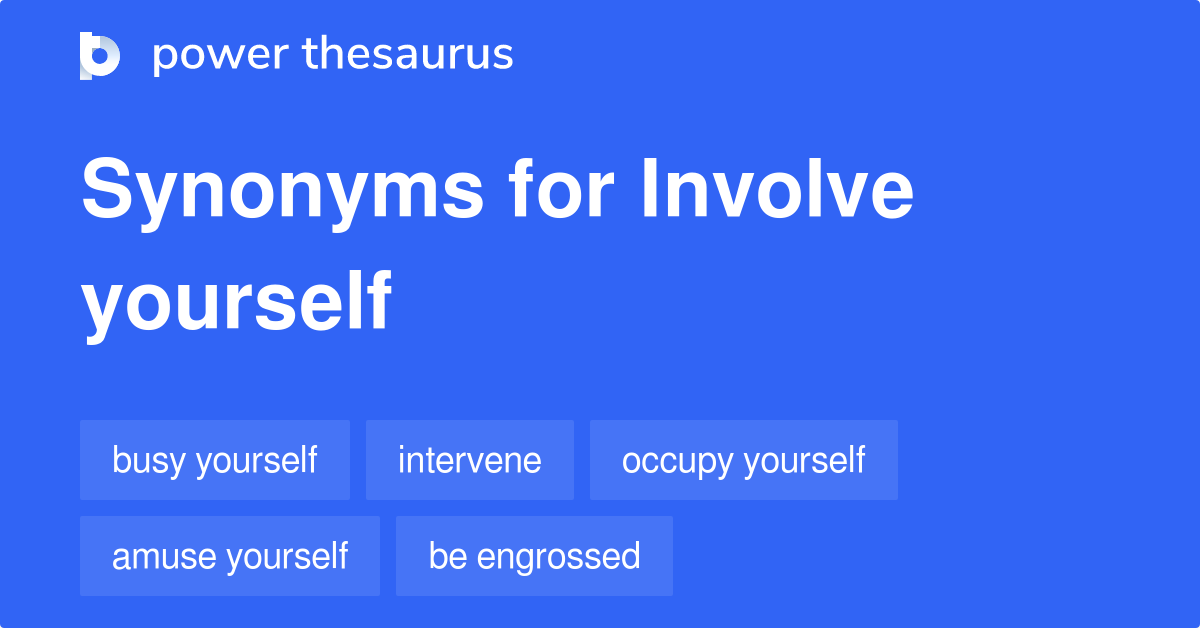 power thesaurus

Synonyms for Involve yourself

busy yourself
intervene
occupy yourself
amuse yourself
be engrossed